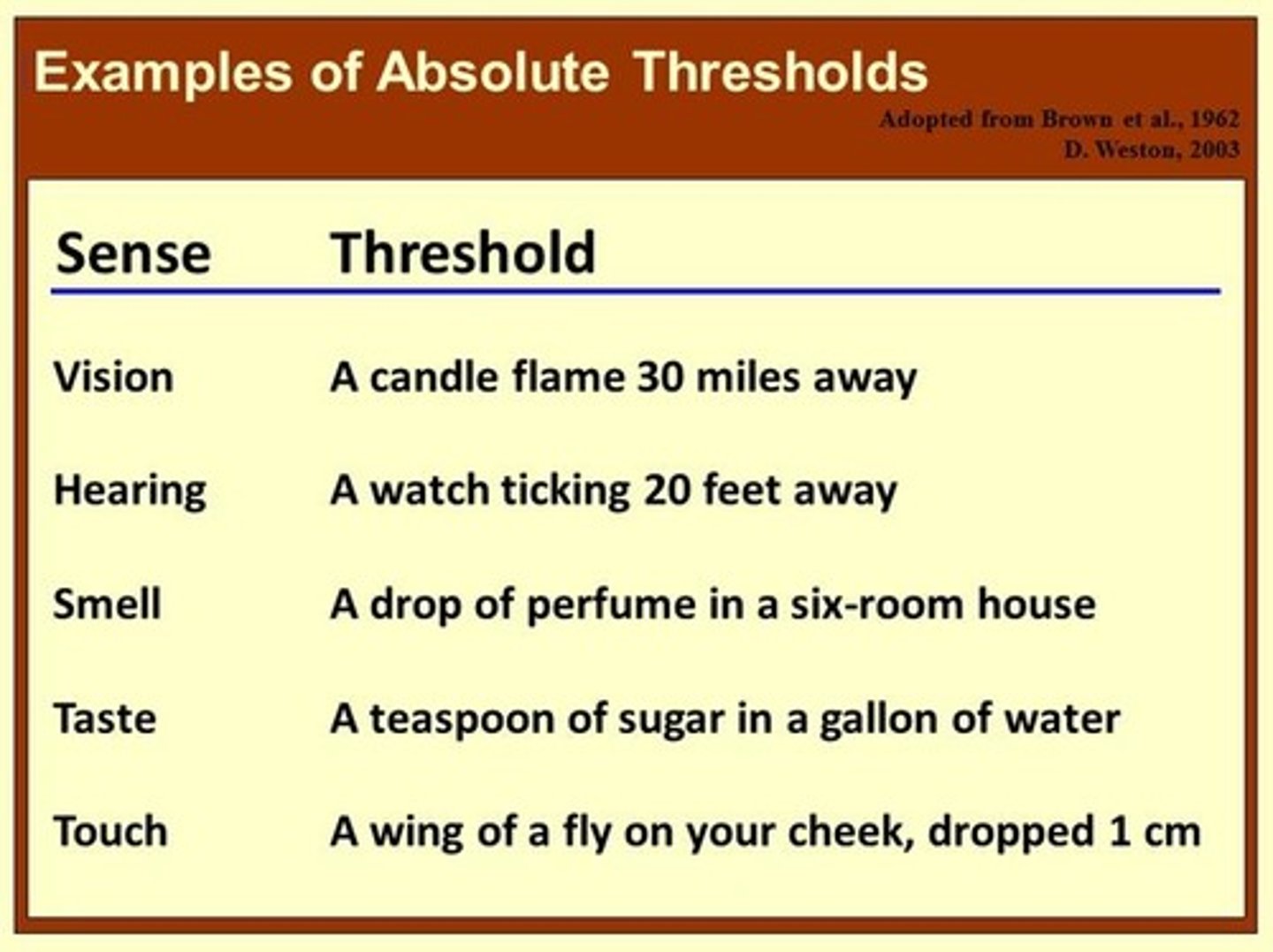 Examples of Absolute Thresholds

Adopted from Brown et al., 1962
D. Weston, 2003

| Sense | Threshold |
|---|---|
| Vision | A candle flame 30 miles away |
| Hearing | A watch ticking 20 feet away |
| Smell | A drop of perfume in a six-room house |
| Taste | A teaspoon of sugar in a gallon of water |
| Touch | A wing of a fly on your cheek, dropped 1 cm |